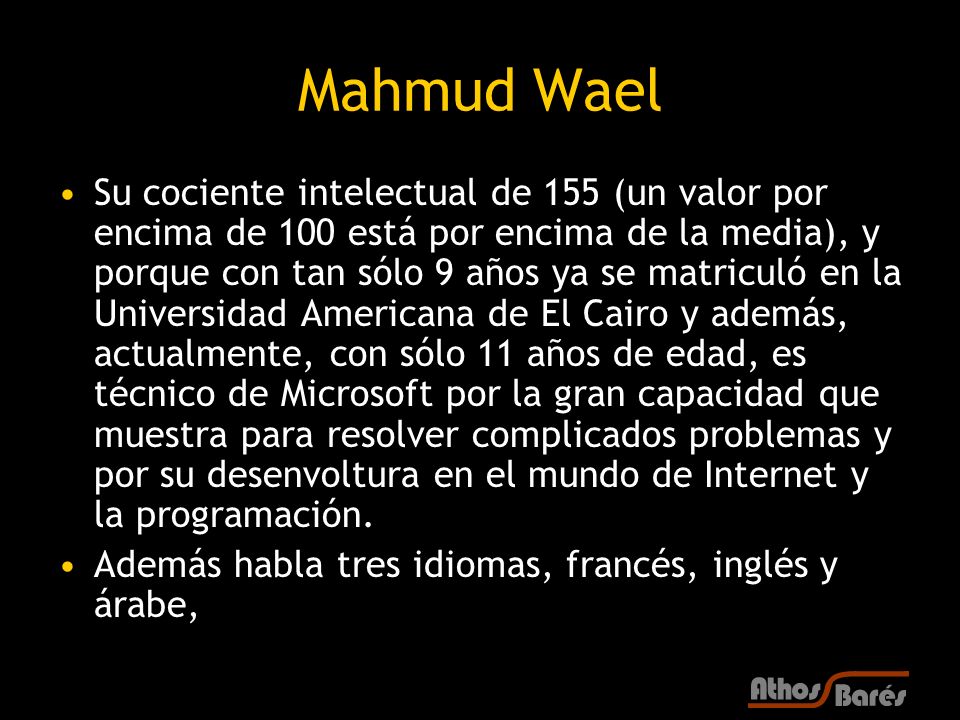 Mahmud Wael

• Su cociente intelectual de 155 (un valor por encima de 100 está por encima de la media), y porque con tan sólo 9 años ya se matriculó en la Universidad Americana de El Cairo y además, actualmente, con sólo 11 años de edad, es técnico de Microsoft por la gran capacidad que muestra para resolver complicados problemas y por su desenvoltura en el mundo de Internet y la programación.

• Además habla tres idiomas, francés, inglés y árabe,

Athos Barés